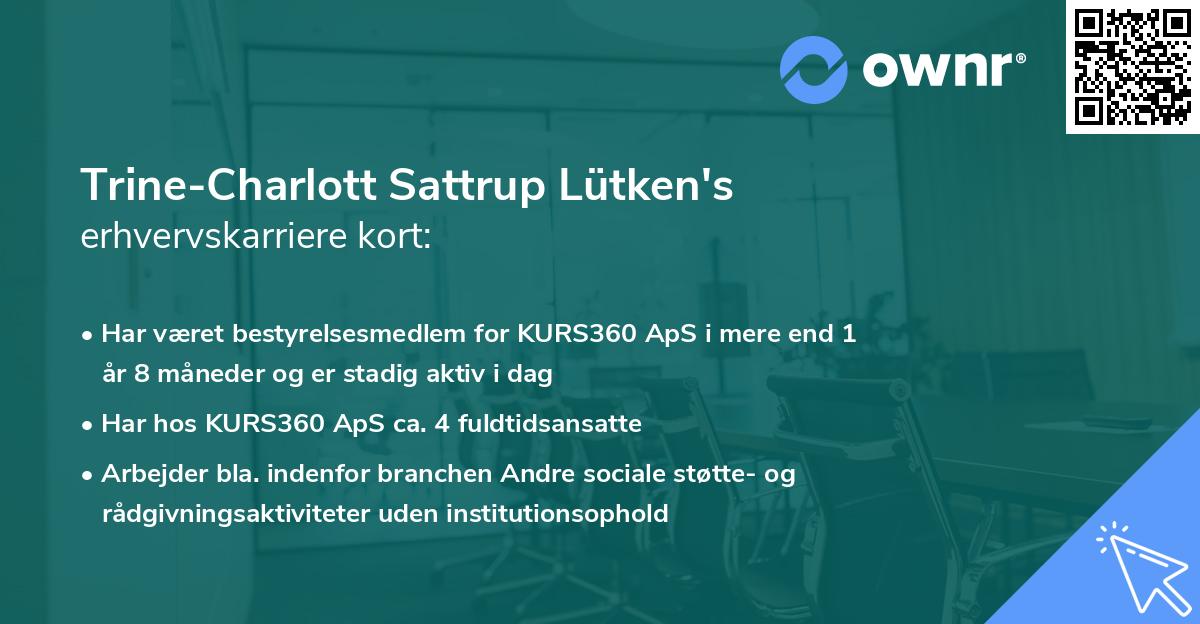 ownr®

Trine-Charlott Sattrup Lütken's
erhvervskarriere kort:

• Har været bestyrelsesmedlem for KURS360 ApS i mere end 1 år 8 måneder og er stadig aktiv i dag

• Har hos KURS360 ApS ca. 4 fuldtidsansatte

• Arbejder bla. indenfor branchen Andre sociale støtte- og rådgivningsaktiviteter uden institutionsophold